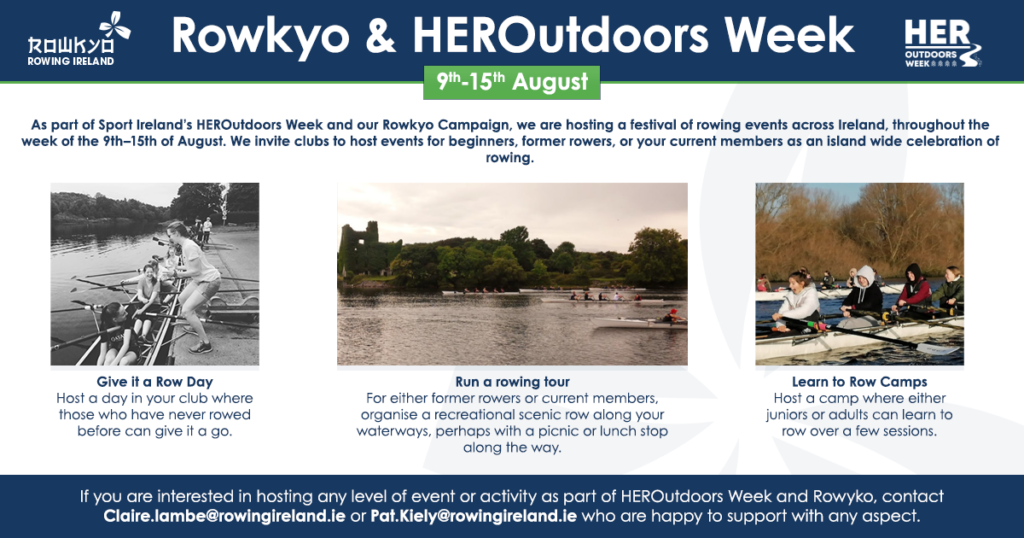 ROWKYO
ROWING IRELAND

Rowkyo & HEROutdoors Week

HER OUTDOORS WEEK

$9^{th}$-$15^{th}$ August

As part of Sport Ireland's HEROutdoors Week and our Rowkyo Campaign, we are hosting a festival of rowing events across Ireland, throughout the week of the 9th–15th of August. We invite clubs to host events for beginners, former rowers, or your current members as an island wide celebration of rowing.

Give it a Row Day
Host a day in your club where those who have never rowed before can give it a go.

Run a rowing tour
For either former rowers or current members, organise a recreational scenic row along your waterways, perhaps with a picnic or lunch stop along the way.

Learn to Row Camps
Host a camp where either juniors or adults can learn to row over a few sessions.

If you are interested in hosting any level of event or activity as part of HEROutdoors Week and Rowyko, contact Claire.lambe@rowingireland.ie or Pat.Kiely@rowingireland.ie who are happy to support with any aspect.